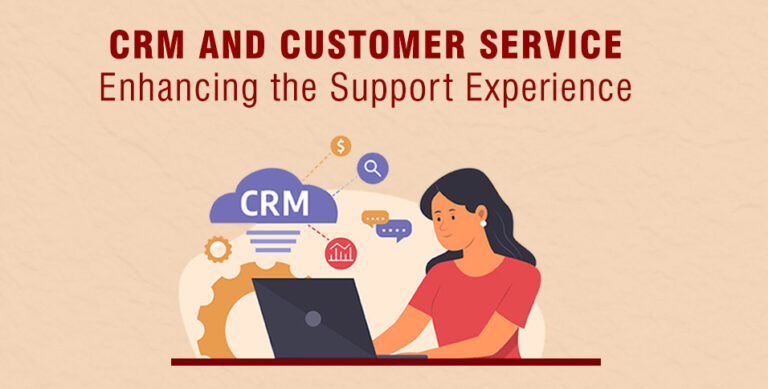 CRM AND CUSTOMER SERVICE
Enhancing the Support Experience

$

CRM